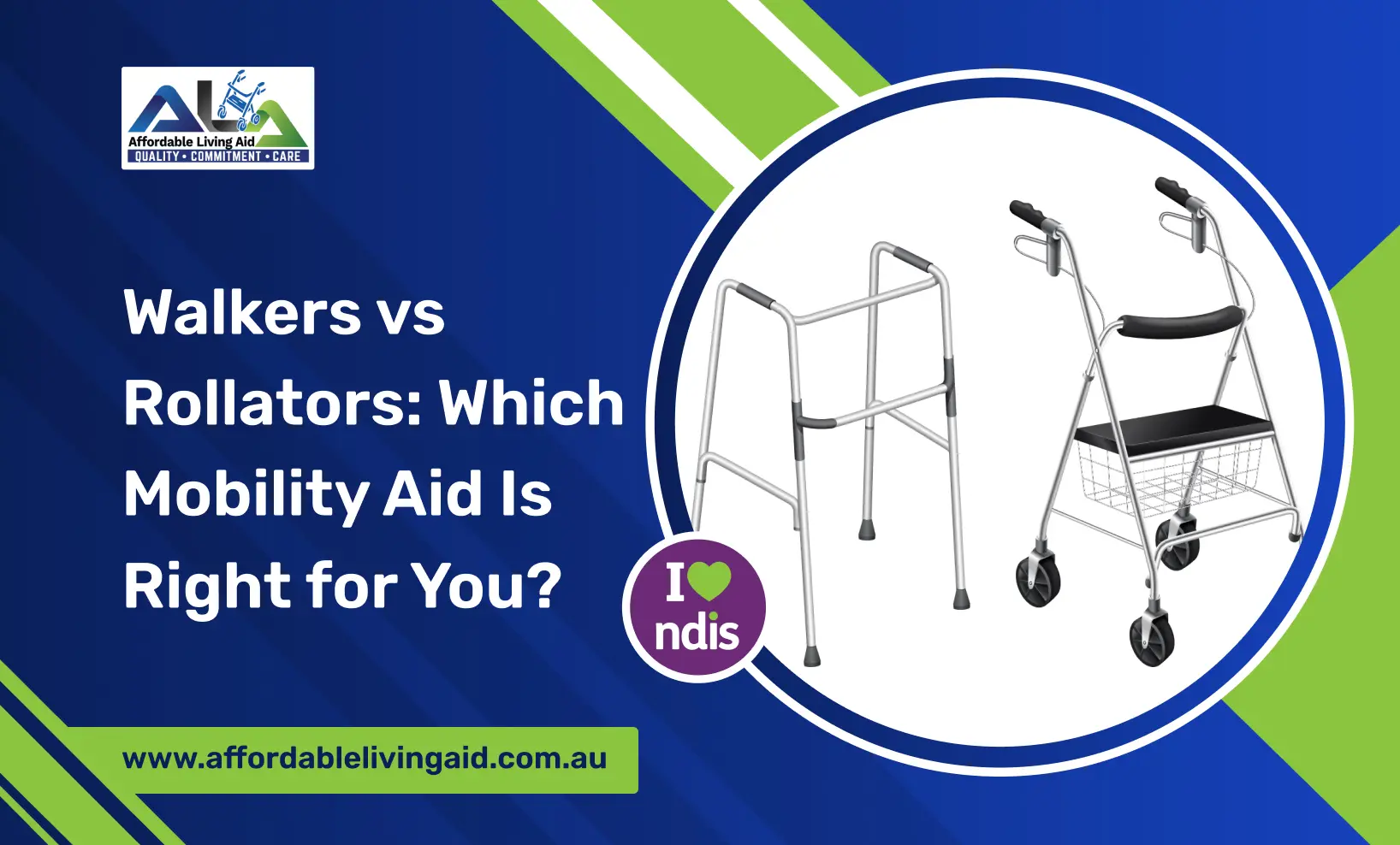 ALA
Affordable Living Aid
QUALITY • COMMITMENT • CARE

Walkers vs Rollators: Which Mobility Aid Is Right for You?

I ndis

www.affordablelivingaid.com.au